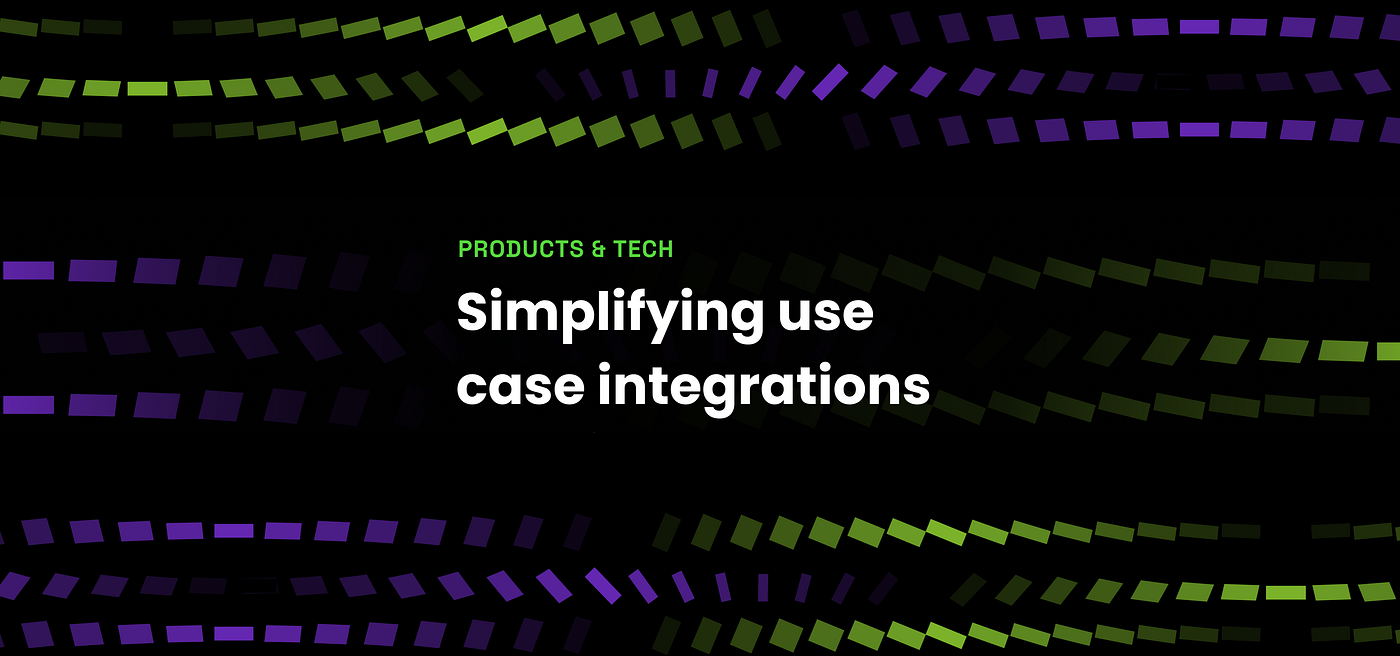 PRODUCTS & TECH

Simplifying use case integrations